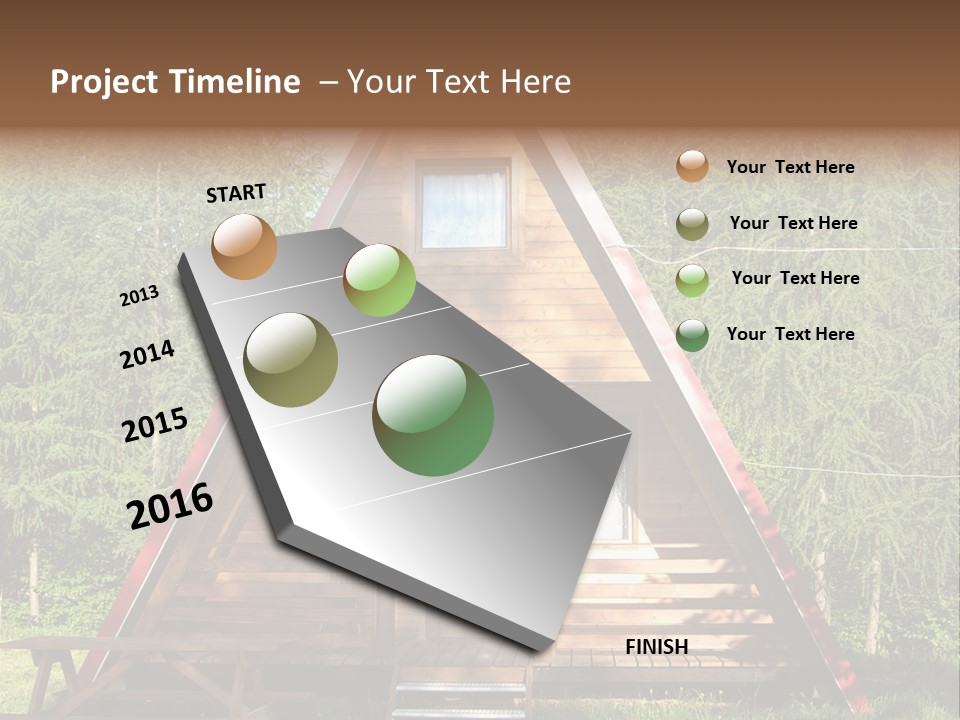 Project Timeline – Your Text Here

START

2013

2014

2015

2016

FINISH

Your Text Here

Your Text Here

Your Text Here

Your Text Here